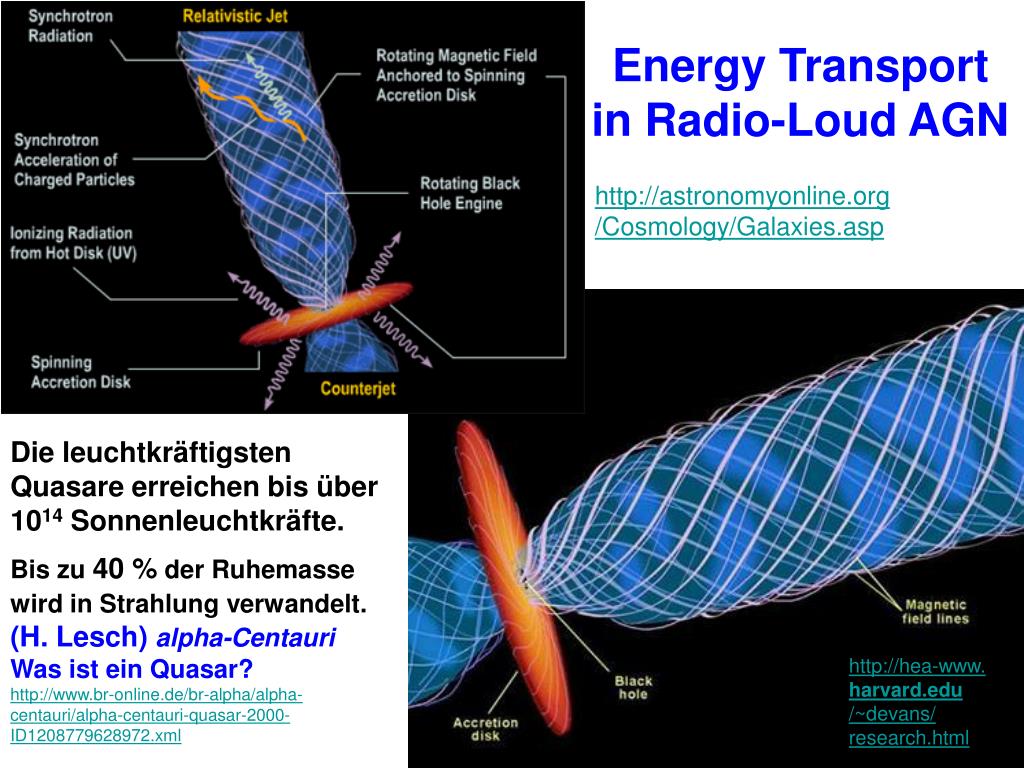 Synchrotron Radiation

Relativistic Jet

Rotating Magnetic Field Anchored to Spinning Accretion Disk

Synchrotron Acceleration of Charged Particles

Rotating Black Hole Engine

Ionizing Radiation from Hot Disk (UV)

Spinning Accretion Disk

Counterjet

Energy Transport in Radio-Loud AGN

http://astronomyonline.org/Cosmology/Galaxies.asp

Die leuchtkräftigsten Quasare erreichen bis über $10^{14}$ Sonnenleuchtkräfte.

Bis zu 40 % der Ruhemasse wird in Strahlung verwandelt.

(H. Lesch) alpha-Centauri
Was ist ein Quasar?
http://www.br-online.de/br-alpha/alpha-centauri/alpha-centauri-quasar-2000-ID1208779628972.xml

Magnetic field lines

Black hole

Accretion disk

http://hea-www.harvard.edu/~devans/research.html